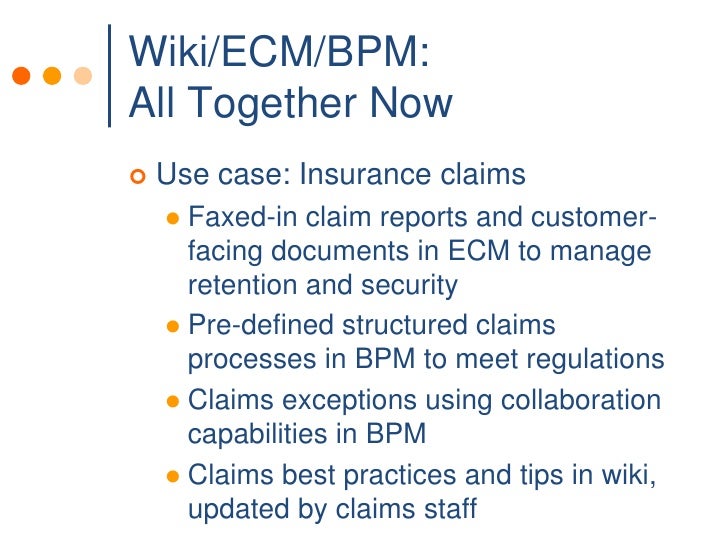 Wiki/ECM/BPM:
All Together Now

Use case: Insurance claims

Faxed-in claim reports and customer-facing documents in ECM to manage retention and security

Pre-defined structured claims processes in BPM to meet regulations

Claims exceptions using collaboration capabilities in BPM

Claims best practices and tips in wiki, updated by claims staff